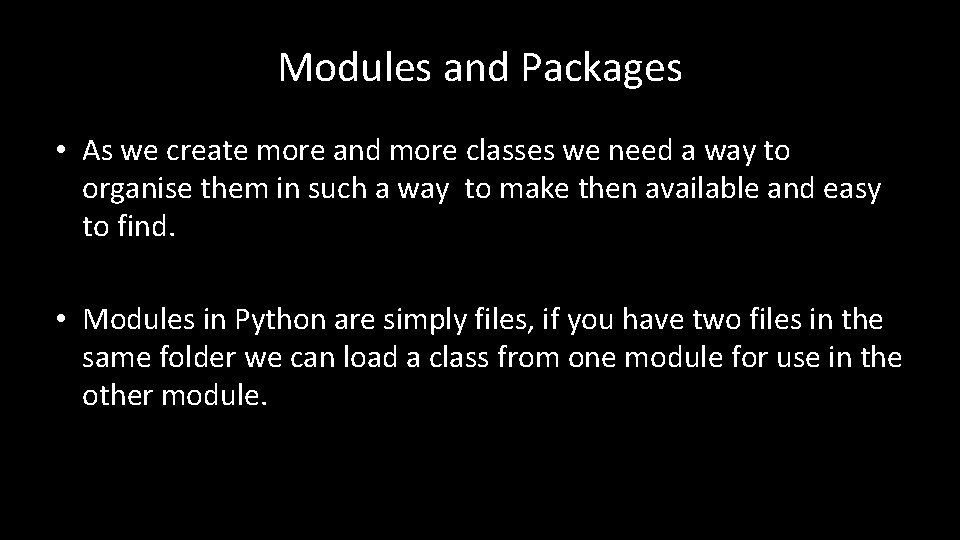 Modules and Packages

• As we create more and more classes we need a way to organise them in such a way to make then available and easy to find.

• Modules in Python are simply files, if you have two files in the same folder we can load a class from one module for use in the other module.